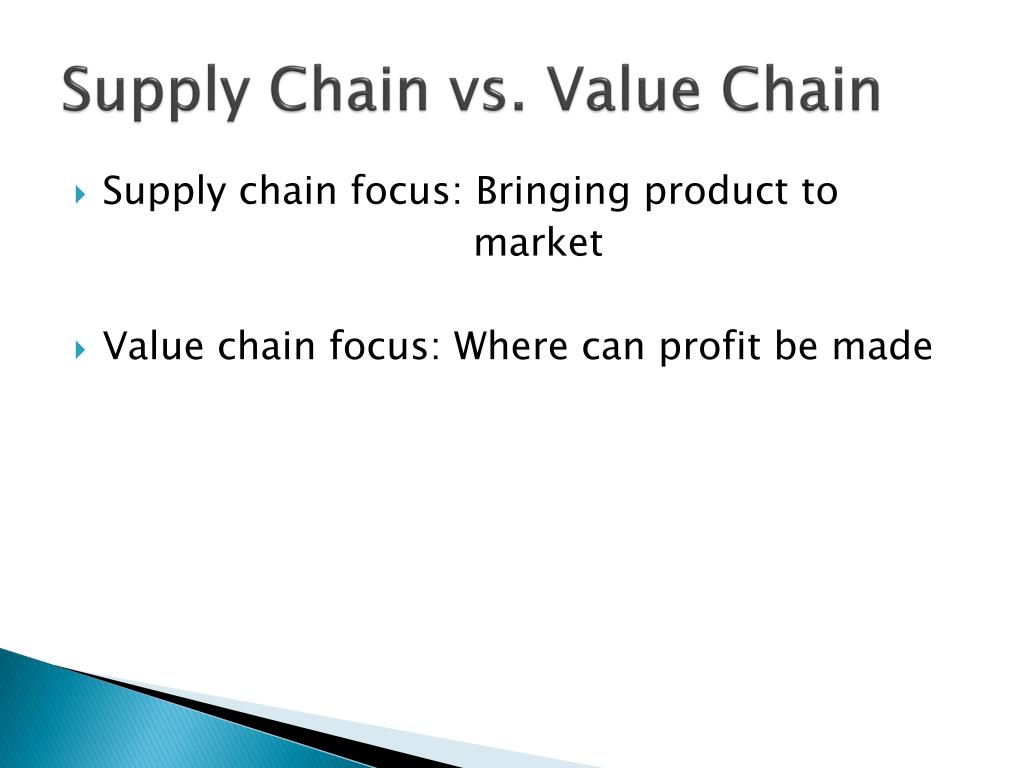 Supply Chain vs. Value Chain

Supply chain focus: Bringing product to market

Value chain focus: Where can profit be made